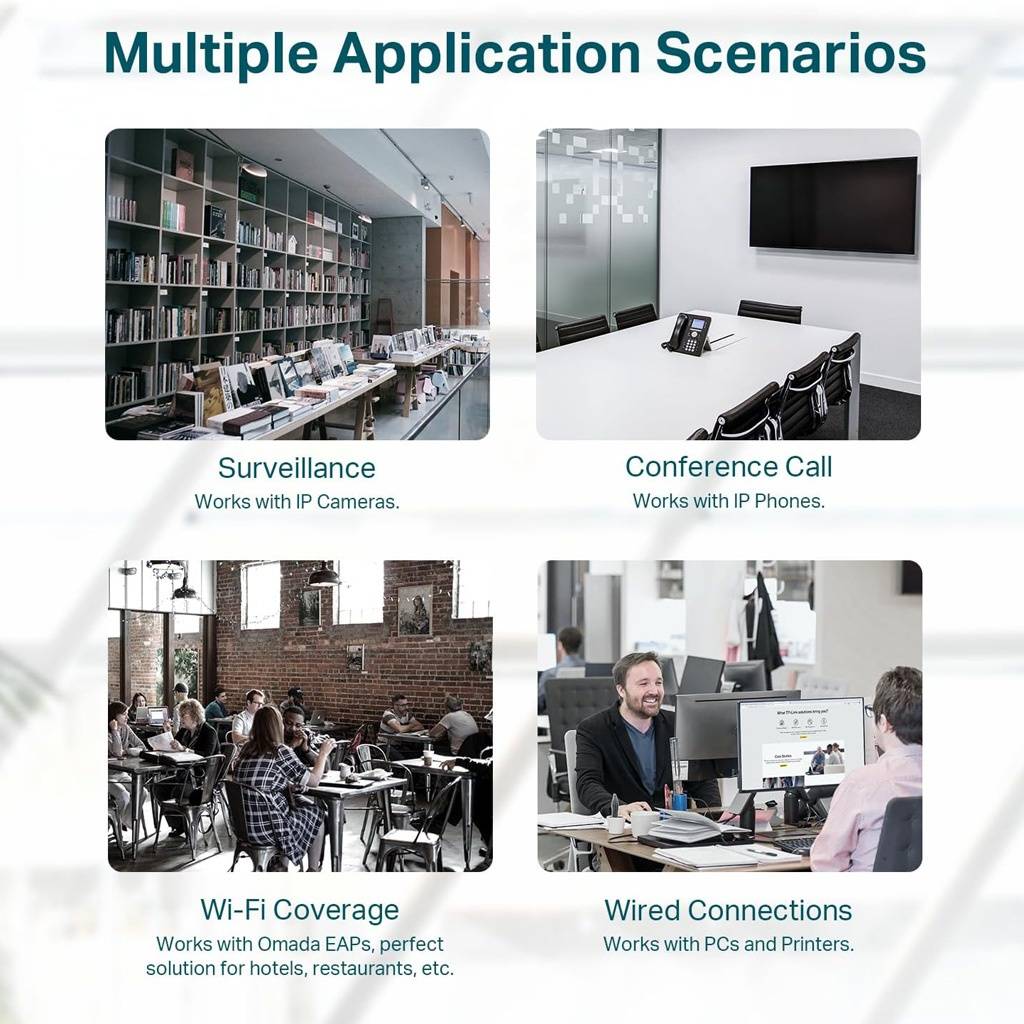 Multiple Application Scenarios

Surveillance
Works with IP Cameras.

Conference Call
Works with IP Phones.

Wi-Fi Coverage
Works with Omada EAPs, perfect solution for hotels, restaurants, etc.

Wired Connections
Works with PCs and Printers.